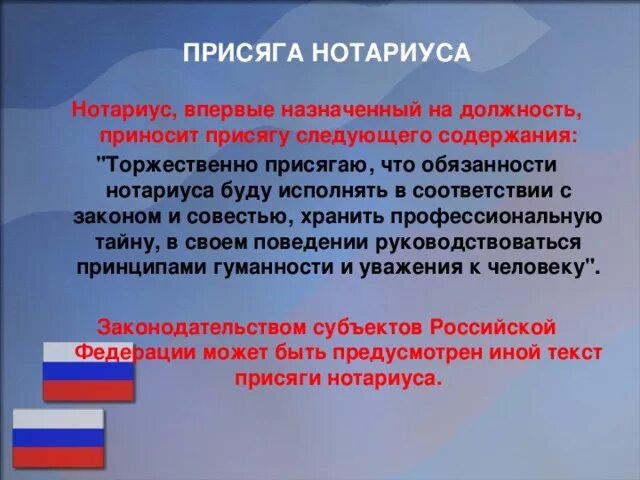 ПРИСЯГА НОТАРИУСА

Нотариус, впервые назначенный на должность, приносит присягу следующего содержания:

"Торжественно присягаю, что обязанности нотариуса буду исполнять в соответствии с законом и совестью, хранить профессиональную тайну, в своем поведении руководствоваться принципами гуманности и уважения к человеку".

Законодательством субъектов Российской Федерации может быть предусмотрен иной текст присяги нотариуса.